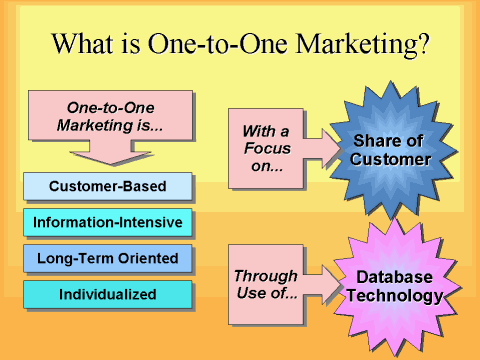 What is One-to-One Marketing?

One-to-One Marketing is...

Customer-Based

Information-Intensive

Long-Term Oriented

Individualized

With a Focus on...

Share of Customer

Through Use of...

Database Technology